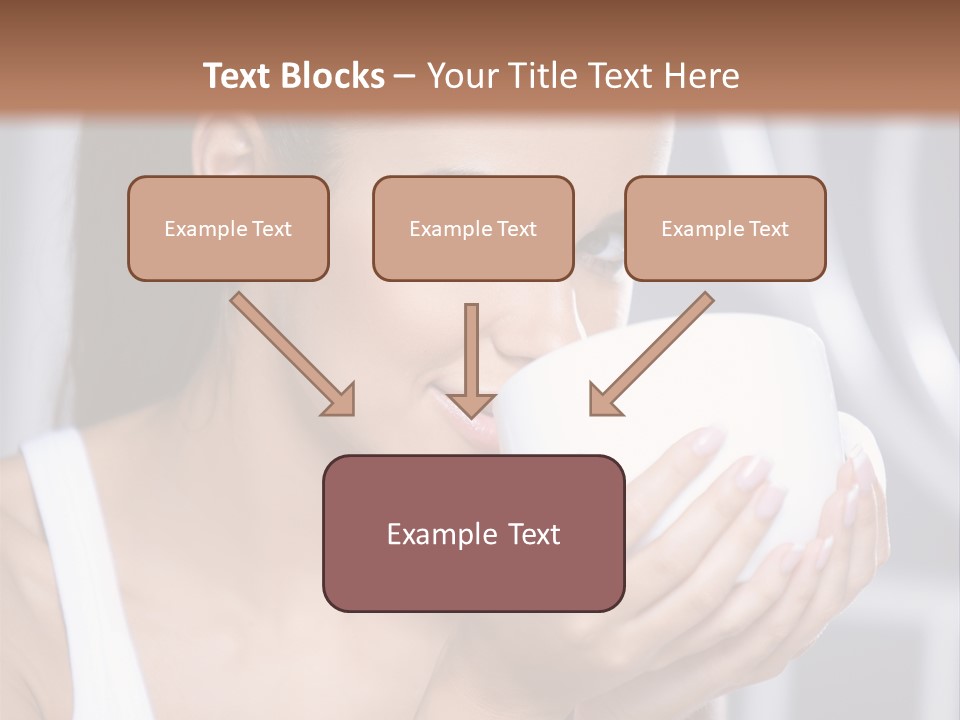 Text Blocks – Your Title Text Here

Example Text

Example Text

Example Text

Example Text